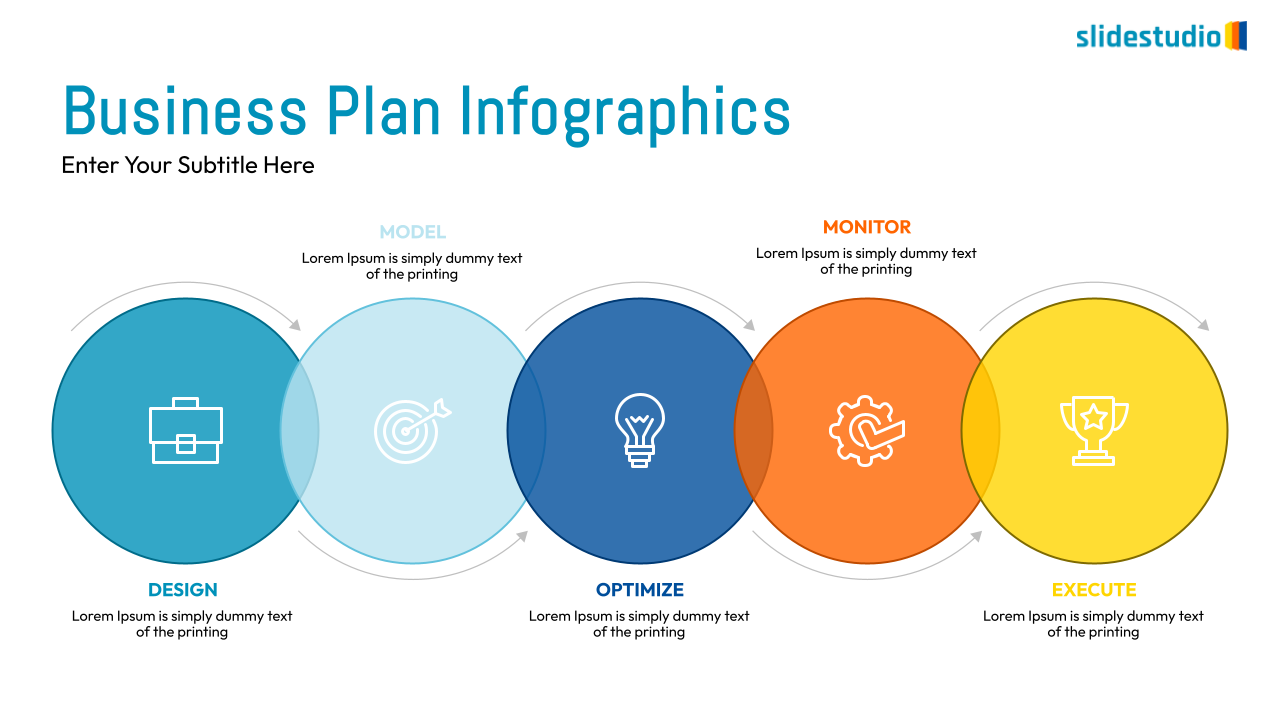 slidestudio

Business Plan Infographics

Enter Your Subtitle Here

MODEL
Lorem Ipsum is simply dummy text of the printing

MONITOR
Lorem Ipsum is simply dummy text of the printing

DESIGN
Lorem Ipsum is simply dummy text of the printing

OPTIMIZE
Lorem Ipsum is simply dummy text of the printing

EXECUTE
Lorem Ipsum is simply dummy text of the printing